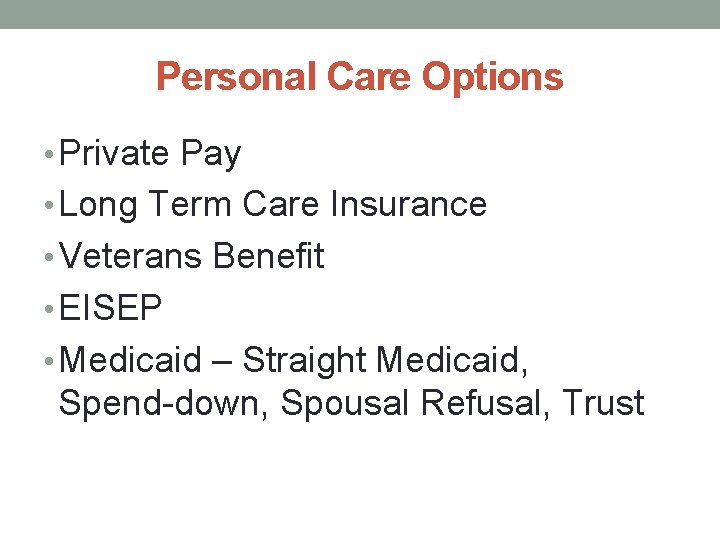 Personal Care Options

• Private Pay
• Long Term Care Insurance
• Veterans Benefit
• EISEP
• Medicaid – Straight Medicaid, Spend-down, Spousal Refusal, Trust